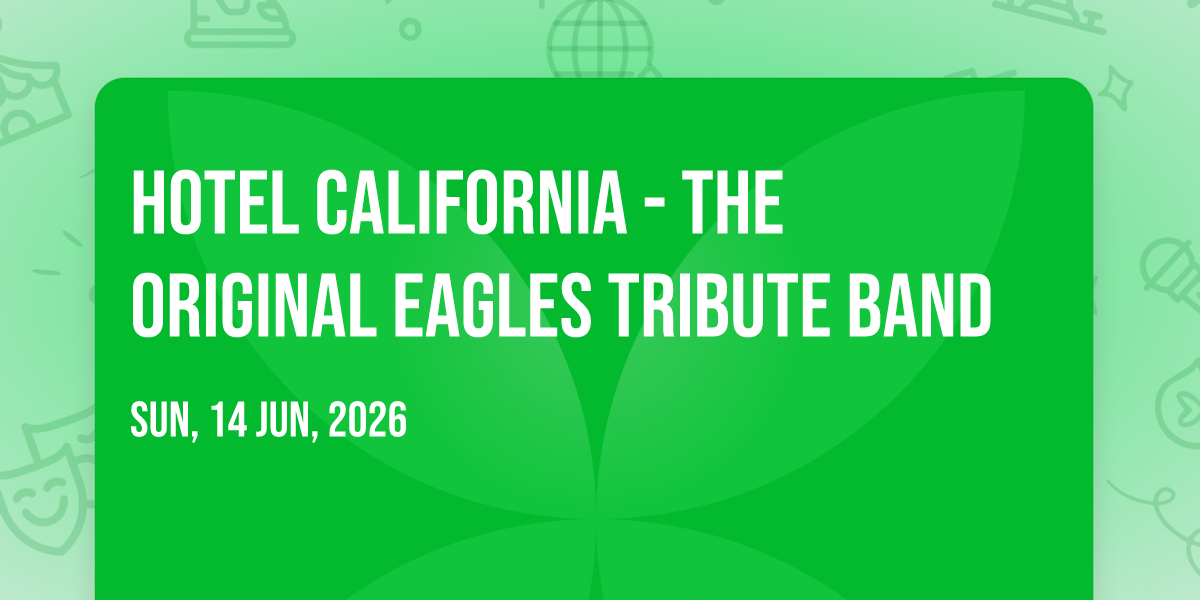 HOTEL CALIFORNIA - THE ORIGINAL EAGLES TRIBUTE BAND

SUN, 14 JUN, 2026